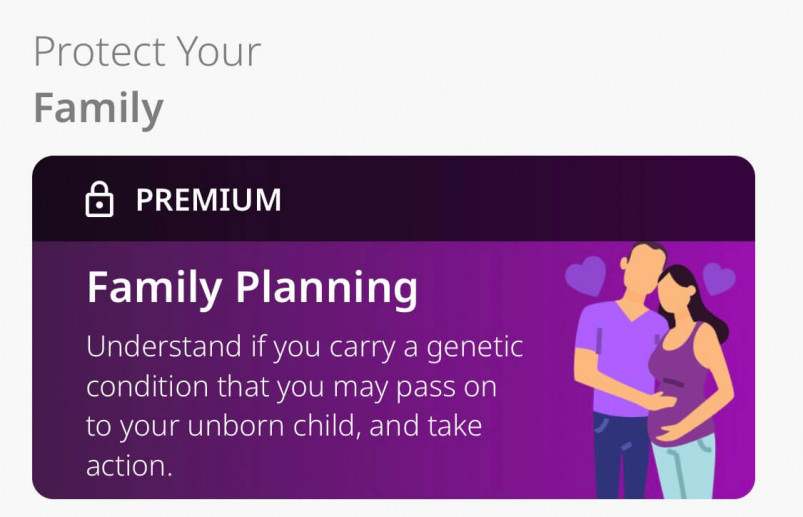 Protect Your
Family

PREMIUM

Family Planning

Understand if you carry a genetic condition that you may pass on to your unborn child, and take action.